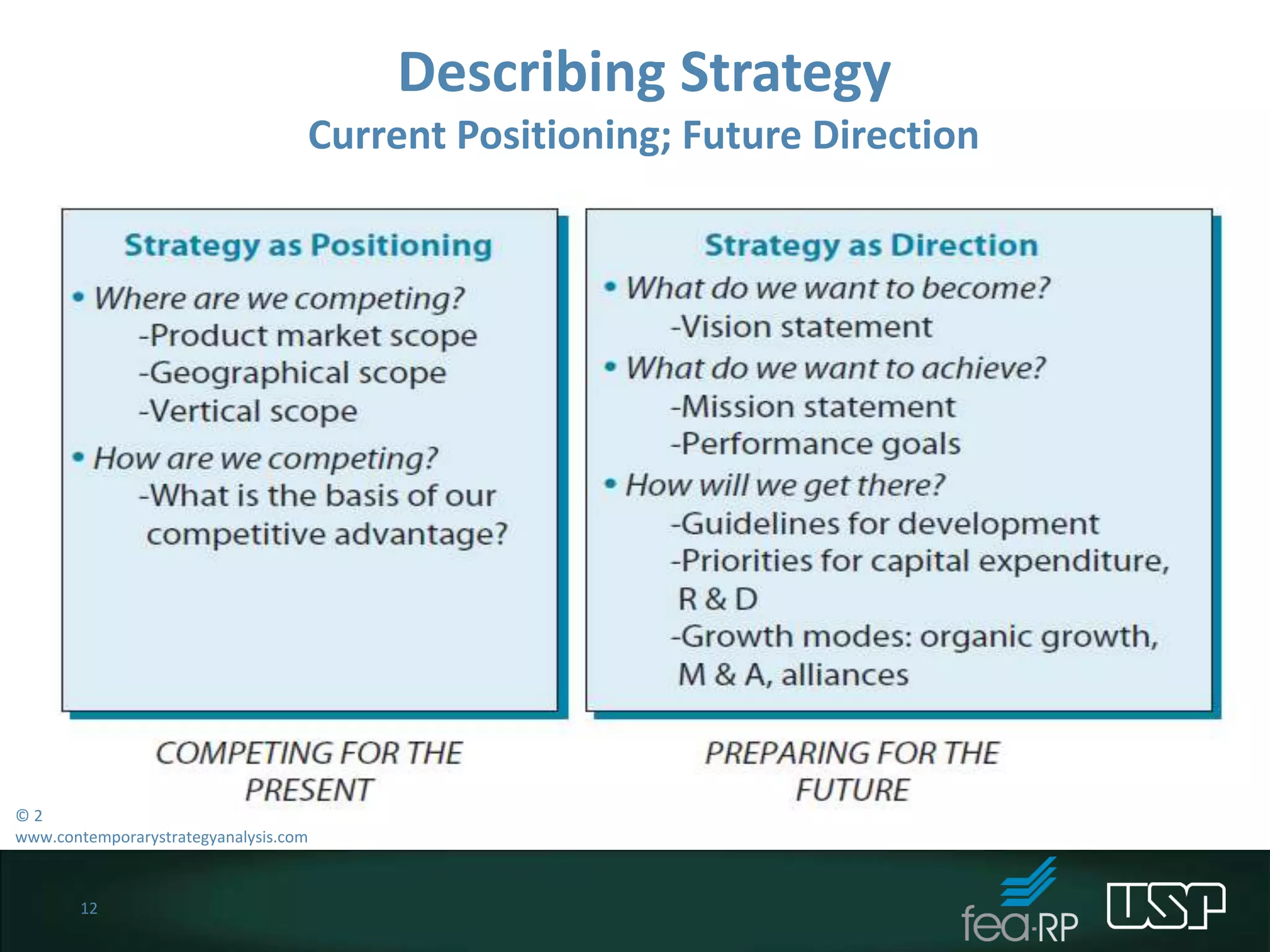 Describing Strategy
Current Positioning; Future Direction

Strategy as Positioning
• Where are we competing?
-Product market scope
-Geographical scope
-Vertical scope
• How are we competing?
-What is the basis of our competitive advantage?

COMPETING FOR THE PRESENT

Strategy as Direction
• What do we want to become?
-Vision statement
• What do we want to achieve?
-Mission statement
-Performance goals
• How will we get there?
-Guidelines for development
-Priorities for capital expenditure, R & D
-Growth modes: organic growth, M & A, alliances

PREPARING FOR THE FUTURE

© 2
www.contemporarystrategyanalysis.com

12

fea-RP USP